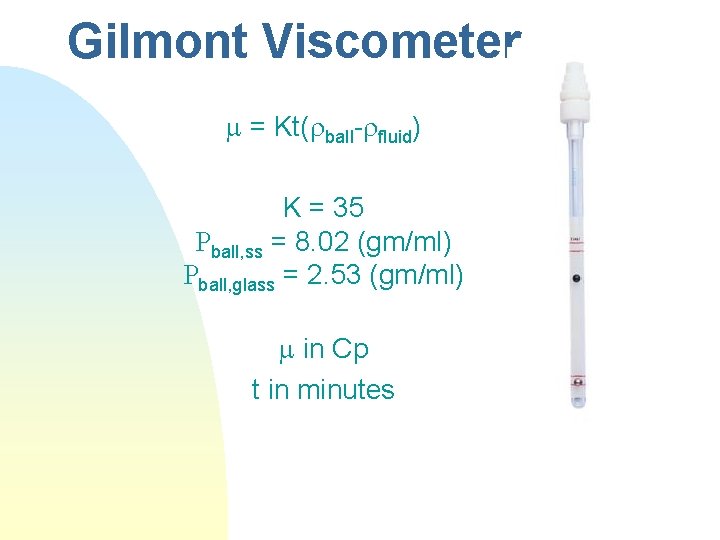 Gilmont Viscometer

$\mu = Kt(\rho_{ball}-\rho_{fluid})$

K = 35
$P_{ball,ss}$ = 8.02 (gm/ml)
$P_{ball,glass}$ = 2.53 (gm/ml)

$\mu$ in Cp
t in minutes